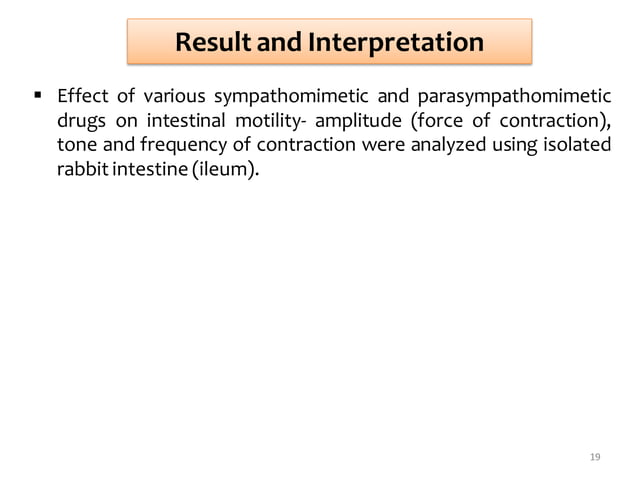 Result and Interpretation

▪ Effect of various sympathomimetic and parasympathomimetic drugs on intestinal motility- amplitude (force of contraction), tone and frequency of contraction were analyzed using isolated rabbit intestine (ileum).

19